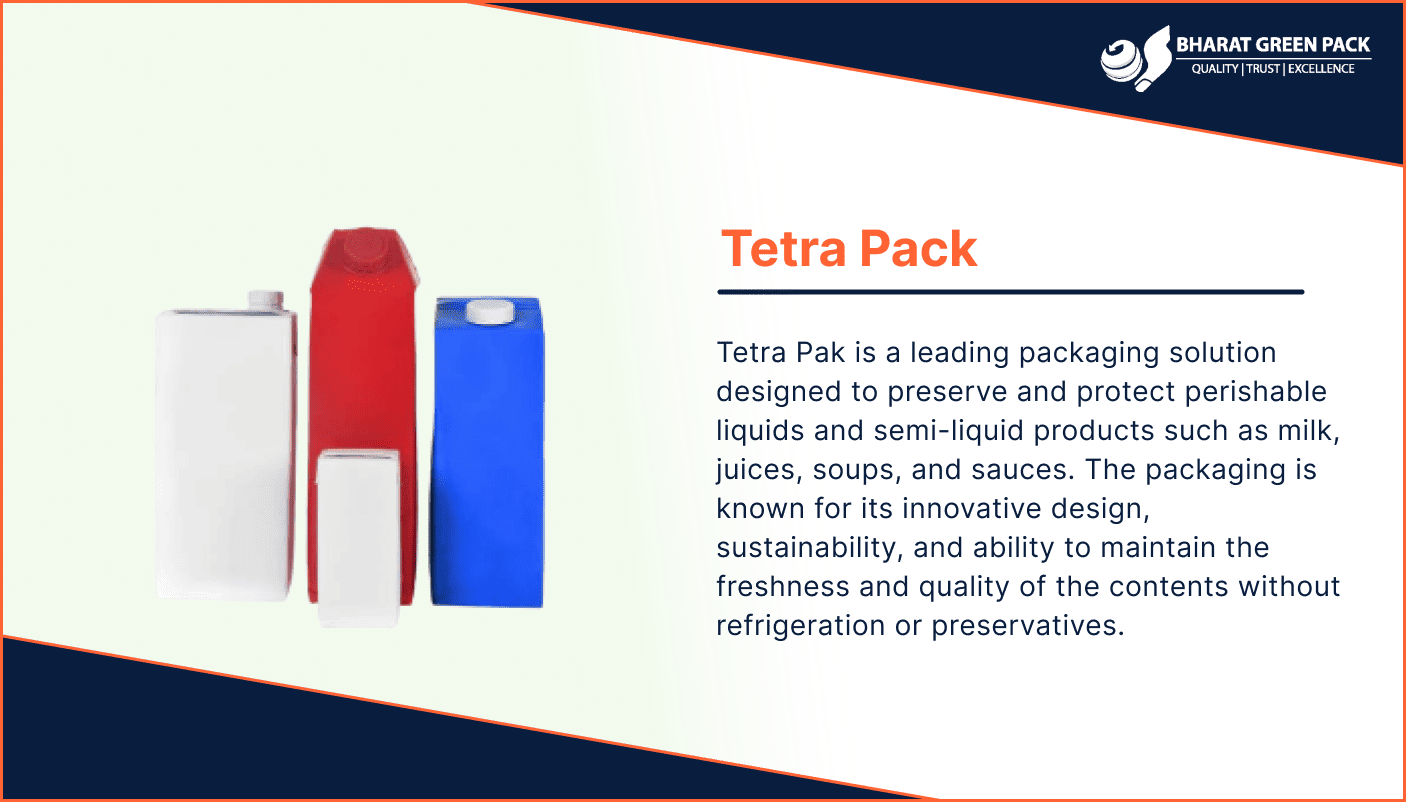 BHARAT GREEN PACK
QUALITY | TRUST | EXCELLENCE

Tetra Pack

Tetra Pak is a leading packaging solution designed to preserve and protect perishable liquids and semi-liquid products such as milk, juices, soups, and sauces. The packaging is known for its innovative design, sustainability, and ability to maintain the freshness and quality of the contents without refrigeration or preservatives.